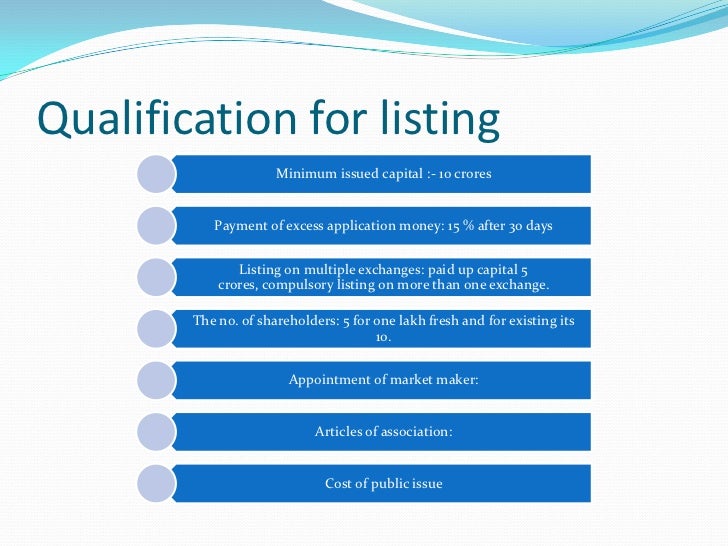 Qualification for listing

Minimum issued capital :- 10 crores

Payment of excess application money: 15 % after 30 days

Listing on multiple exchanges: paid up capital 5 crores, compulsory listing on more than one exchange.

The no. of shareholders: 5 for one lakh fresh and for existing its 10.

Appointment of market maker:

Articles of association:

Cost of public issue